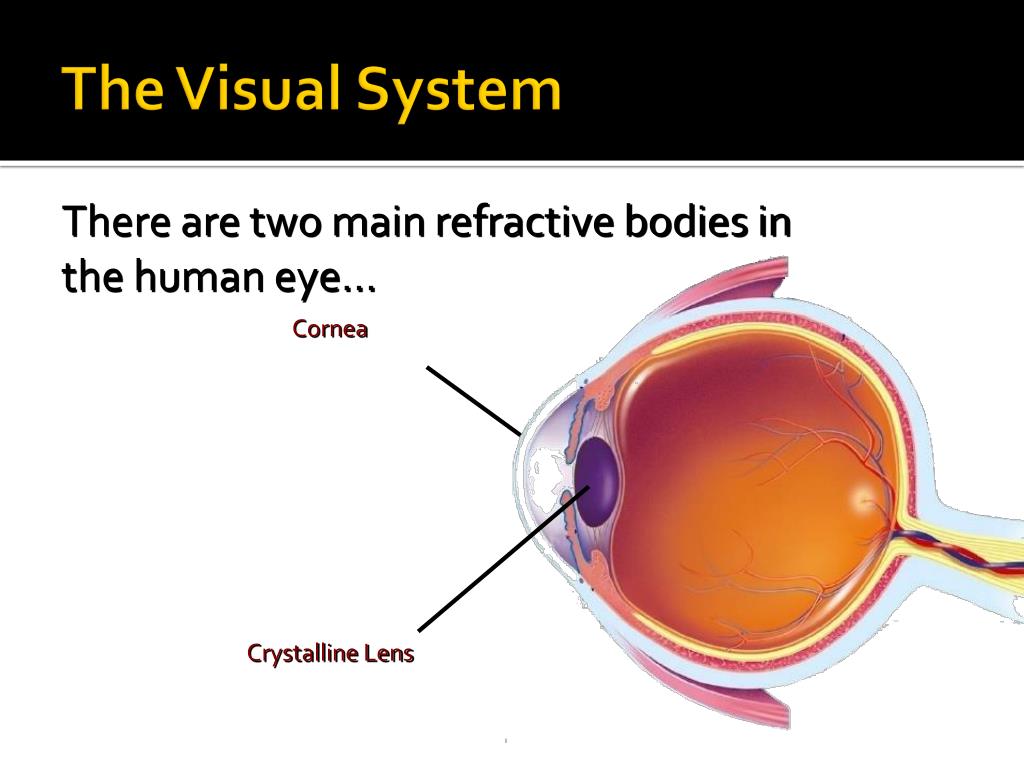 The Visual System

There are two main refractive bodies in the human eye…

Cornea

Crystalline Lens